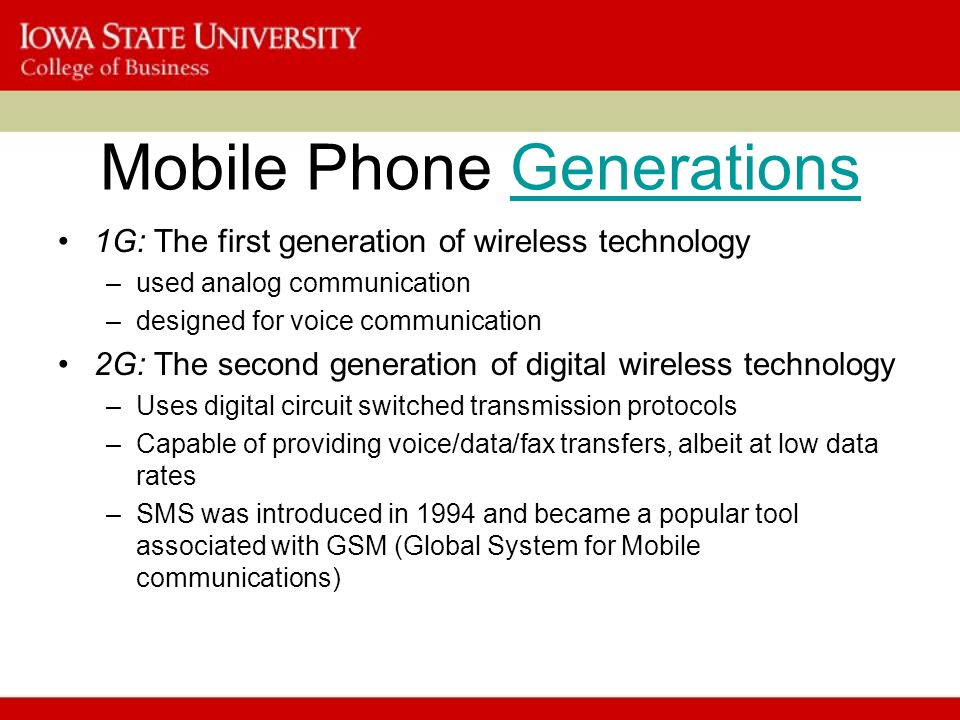 IOWA STATE UNIVERSITY
College of Business

Mobile Phone Generations

• 1G: The first generation of wireless technology
– used analog communication
– designed for voice communication

• 2G: The second generation of digital wireless technology
– Uses digital circuit switched transmission protocols
– Capable of providing voice/data/fax transfers, albeit at low data rates
– SMS was introduced in 1994 and became a popular tool associated with GSM (Global System for Mobile communications)